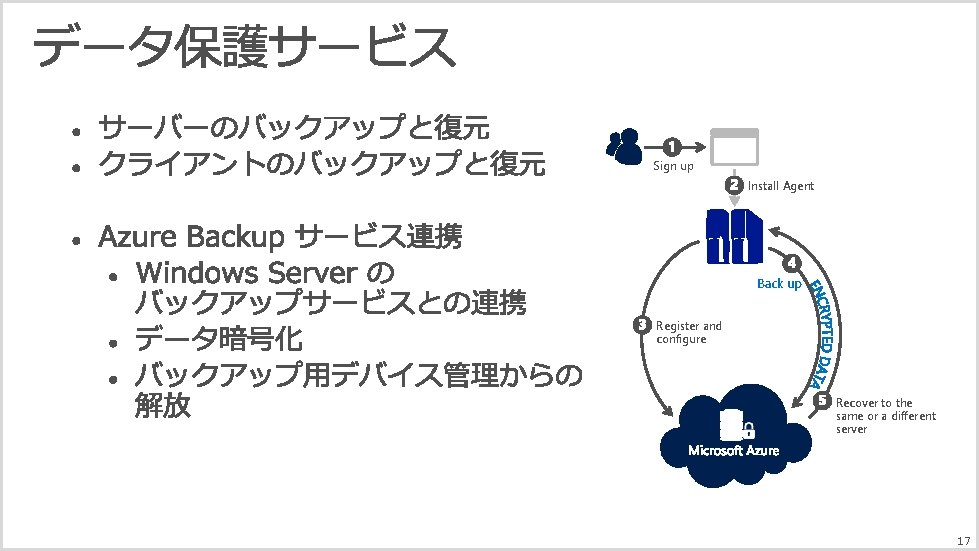 データ保護サービス

• サーバーのバックアップと復元
• クライアントのバックアップと復元

• Azure Backup サービス連携
  • Windows Server の バックアップサービスとの連携
  • データ暗号化
  • バックアップ用デバイス管理からの解放

1 Sign up
2 Install Agent
3 Register and configure
4 Back up
ENCRYPTED DATA
5 Recover to the same or a different server
Microsoft Azure

17